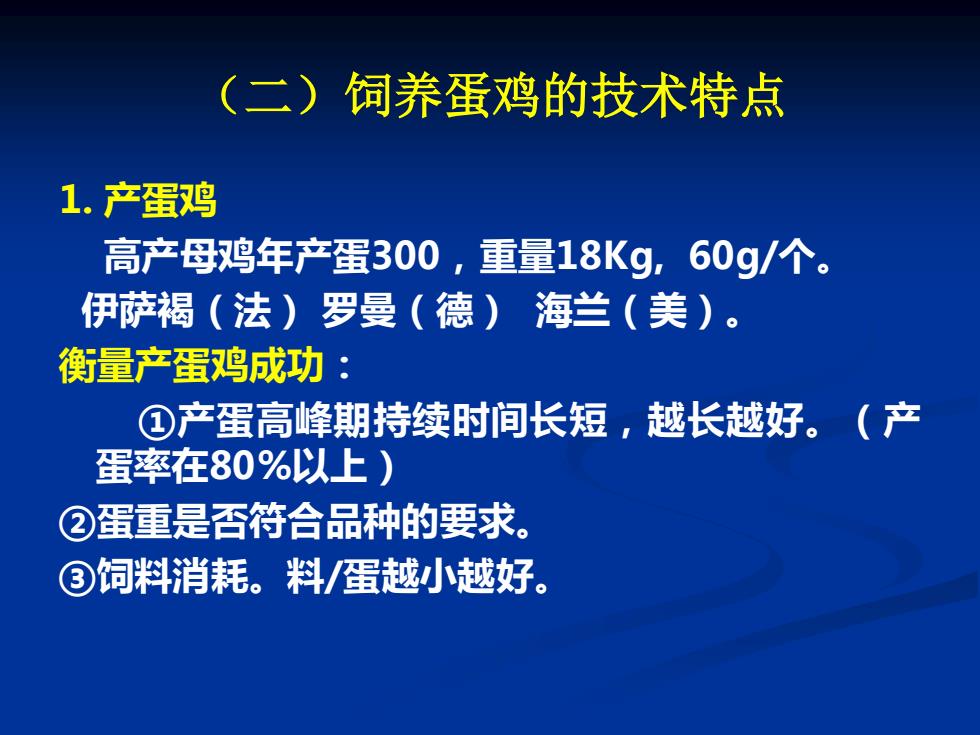 （二）饲养蛋鸡的技术特点

1. 产蛋鸡

高产母鸡年产蛋300，重量18Kg，60g/个。

伊萨褐（法） 罗曼（德） 海兰（美）。

衡量产蛋鸡成功：

①产蛋高峰期持续时间长短，越长越好。（产蛋率在80%以上）

②蛋重是否符合品种的要求。

③饲料消耗。料/蛋越小越好。